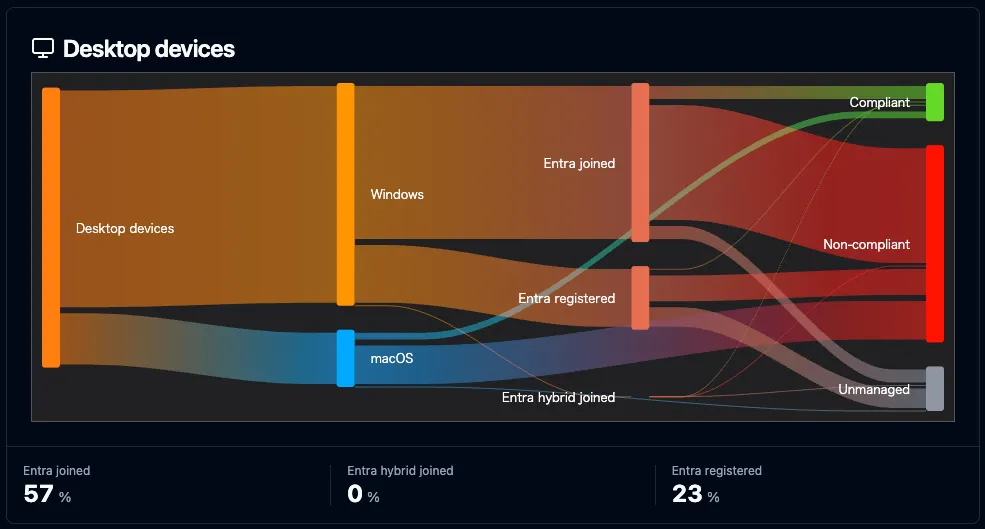 Desktop devices

Desktop devices

Windows

macOS

Entra joined

Entra registered

Entra hybrid joined

Compliant

Non-compliant

Unmanaged

Entra joined
57 %

Entra hybrid joined
0 %

Entra registered
23 %